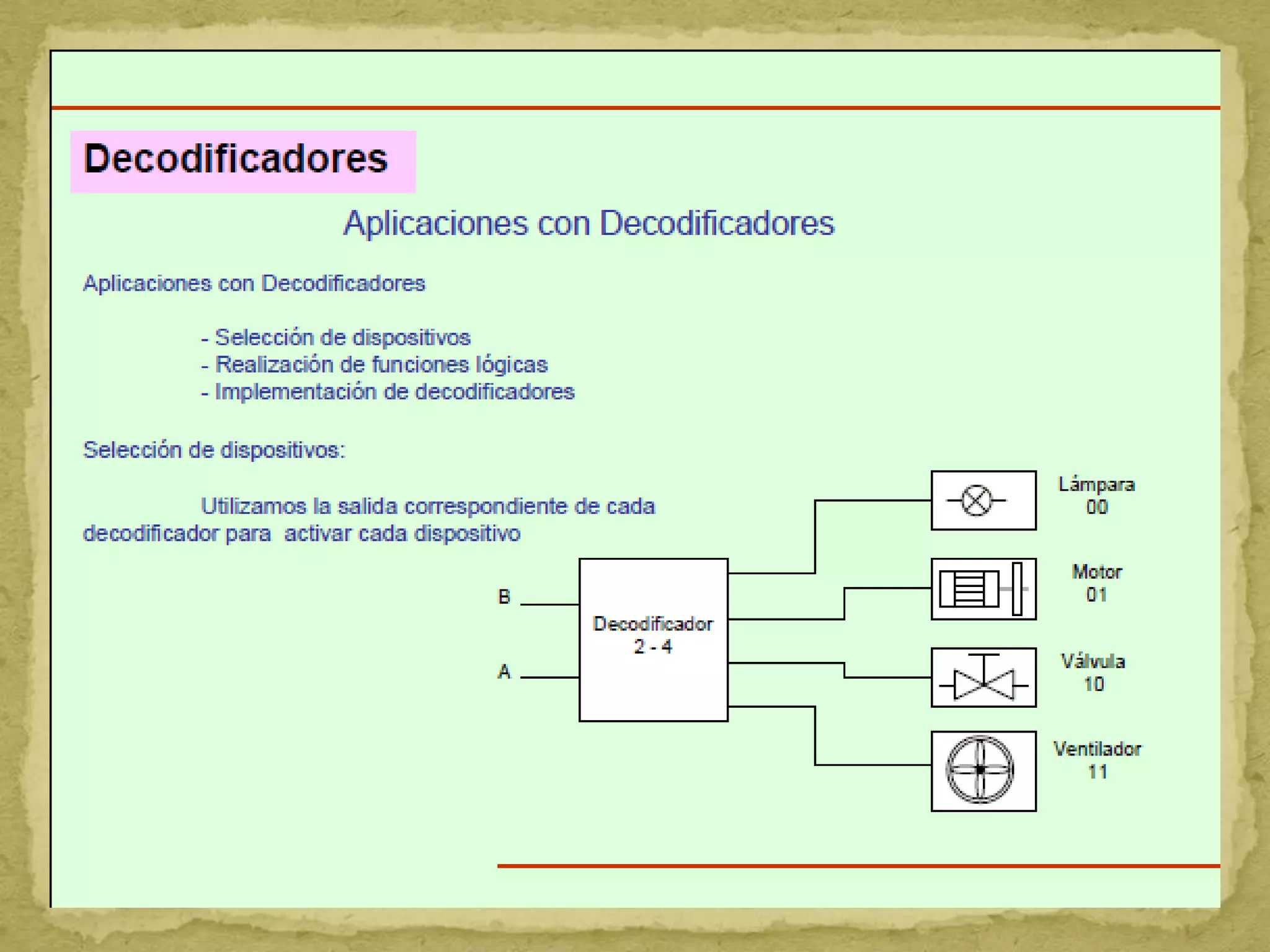 Decodificadores

Aplicaciones con Decodificadores

Aplicaciones con Decodificadores

- Selección de dispositivos
- Realización de funciones lógicas
- Implementación de decodificadores

Selección de dispositivos:

Utilizamos la salida correspondiente de cada decodificador para activar cada dispositivo

B

A

Decodificador
2 - 4

Lámpara
00

Motor
01

Válvula
10

Ventilador
11